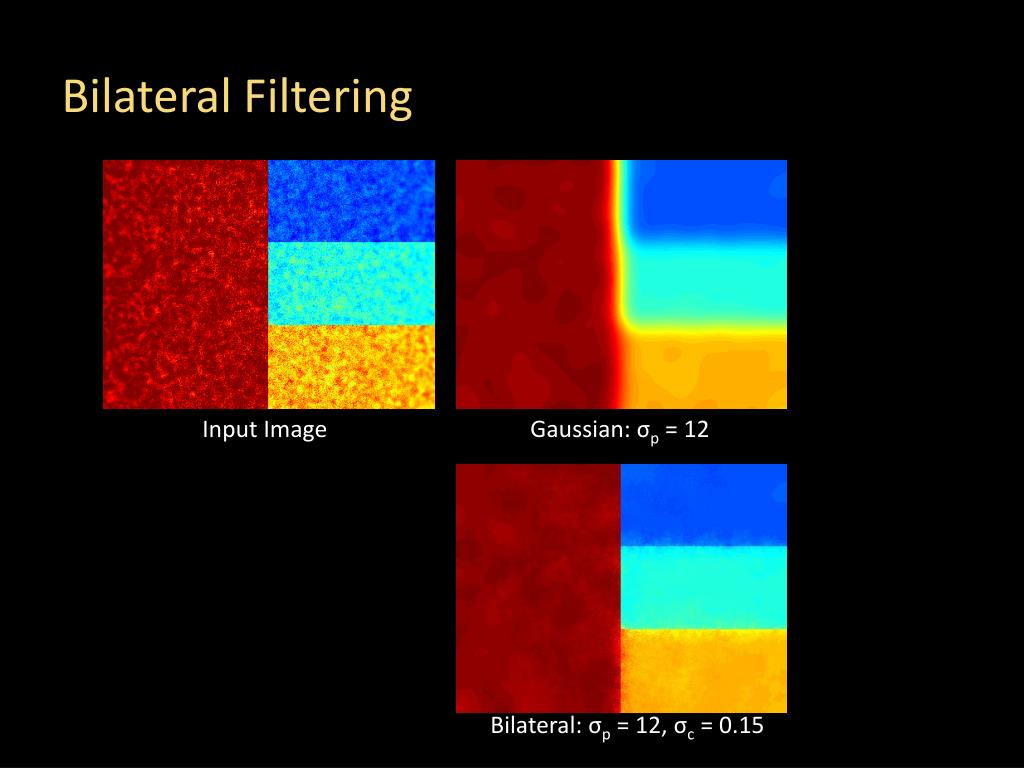 Bilateral Filtering

Input Image

Gaussian: $\sigma_p = 12$

Bilateral: $\sigma_p = 12$, $\sigma_c = 0.15$